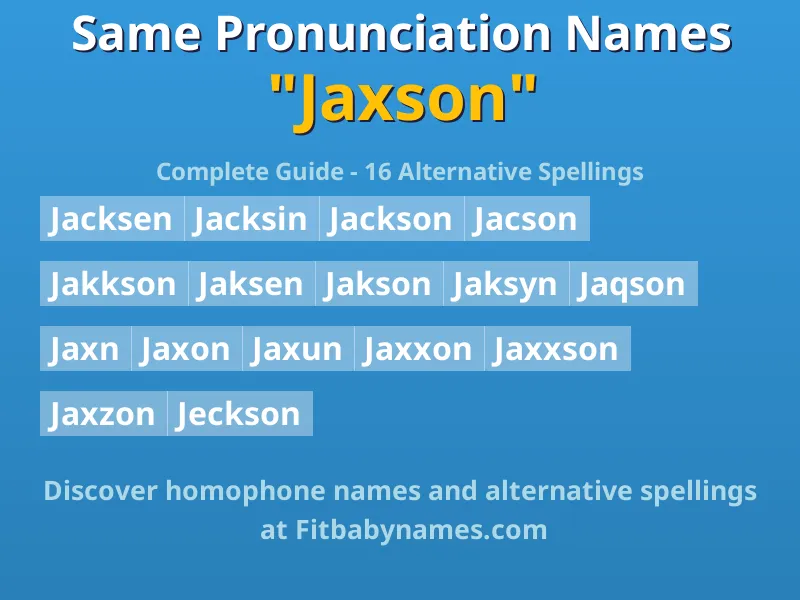 Same Pronunciation Names
"Jaxson"

Complete Guide - 16 Alternative Spellings

Jacksen Jacksin Jackson Jacson

Jakkson Jaksen Jakson Jaksyn Jaqson

Jaxn Jaxon Jaxun Jaxxon Jaxxson

Jaxzon Jeckson

Discover homophone names and alternative spellings at Fitbabynames.com